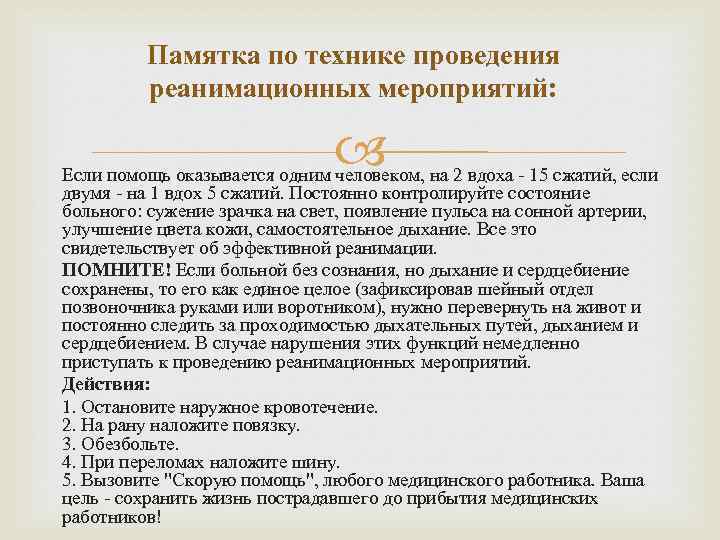 Памятка по технике проведения реанимационных мероприятий:

Если помощь оказывается одним человеком, на 2 вдоха - 15 сжатий, если двумя - на 1 вдох 5 сжатий. Постоянно контролируйте состояние больного: сужение зрачка на свет, появление пульса на сонной артерии, улучшение цвета кожи, самостоятельное дыхание. Все это свидетельствует об эффективной реанимации.

ПОМНИТЕ! Если больной без сознания, но дыхание и сердцебиение сохранены, то его как единое целое (зафиксировав шейный отдел позвоночника руками или воротником), нужно перевернуть на живот и постоянно следить за проходимостью дыхательных путей, дыханием и сердцебиением. В случае нарушения этих функций немедленно приступать к проведению реанимационных мероприятий.

Действия:

1. Остановите наружное кровотечение.
2. На рану наложите повязку.
3. Обезбольте.
4. При переломах наложите шину.
5. Вызовите "Скорую помощь", любого медицинского работника. Ваша цель - сохранить жизнь пострадавшего до прибытия медицинских работников!